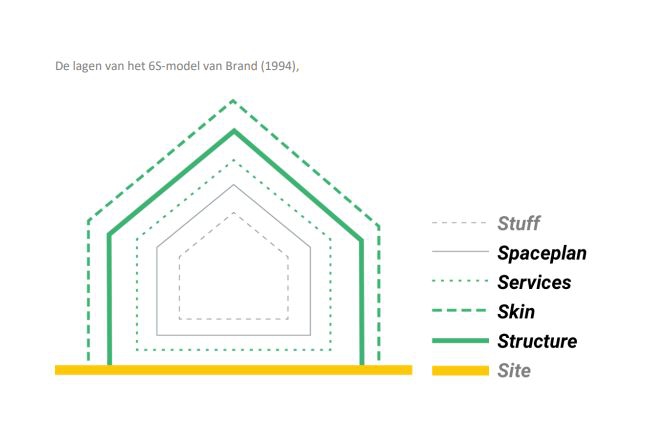 De lagen van het 6S-model van Brand (1994),

Stuff
Spaceplan
Services
Skin
Structure
Site